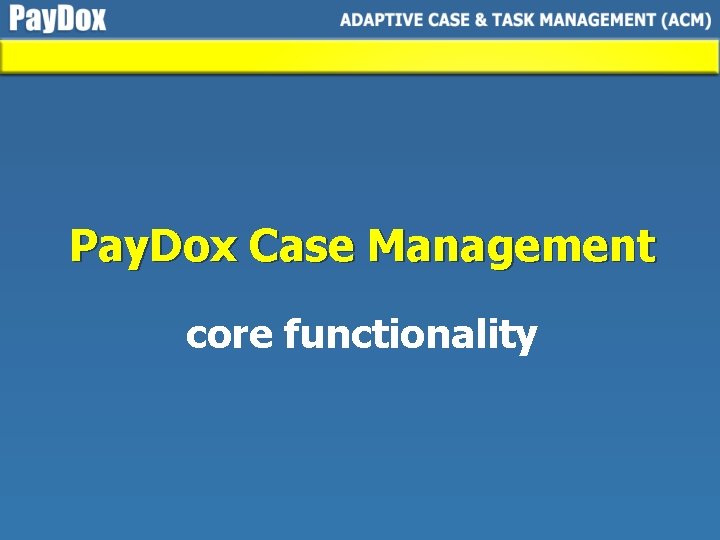 PayDox

ADAPTIVE CASE & TASK MANAGEMENT (ACM)

PayDox Case Management

core functionality